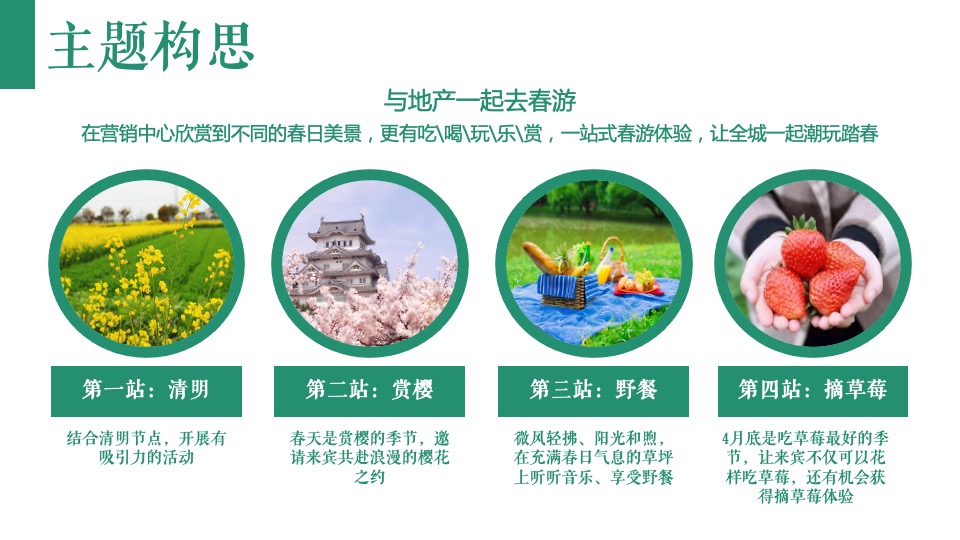 主题构思

与地产一起去春游

在营销中心欣赏到不同的春日美景，更有吃\喝\玩\乐\赏，一站式春游体验，让全城一起潮玩踏春

第一站：清明

结合清明节点，开展有吸引力的活动

第二站：赏樱

春天是赏樱的季节，邀请来宾共赴浪漫的樱花之约

第三站：野餐

微风轻拂、阳光和煦，在充满春日气息的草坪上听听音乐、享受野餐

第四站：摘草莓

4月底是吃草莓最好的季节，让来宾不仅可以花样吃草莓，还有机会获得摘草莓体验